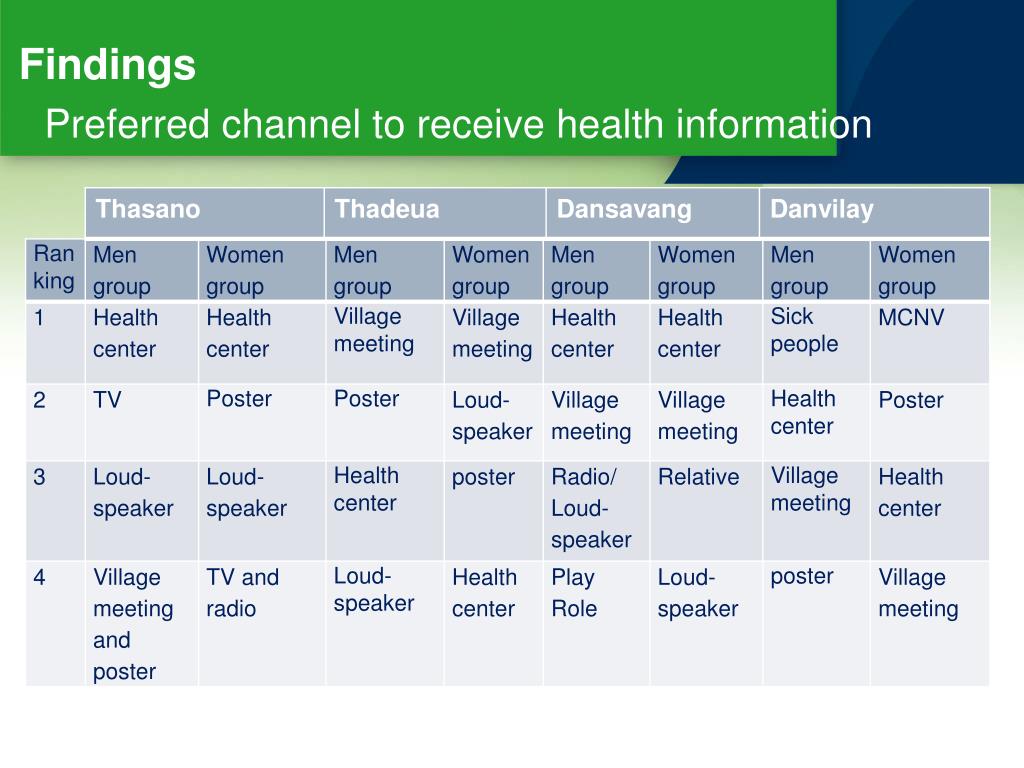 Findings

Preferred channel to receive health information

| | Thasano | | Thadeua | | Dansavang | | Danvilay | |
|---|---|---|---|---|---|---|---|---|
| Ranking | Men group | Women group | Men group | Women group | Men group | Women group | Men group | Women group |
| 1 | Health center | Health center | Village meeting | Village meeting | Health center | Health center | Sick people | MCNV |
| 2 | TV | Poster | Poster | Loud-speaker | Village meeting | Village meeting | Health center | Poster |
| 3 | Loud-speaker | Loud-speaker | Health center | poster | Radio/ Loud-speaker | Relative | Village meeting | Health center |
| 4 | Village meeting and poster | TV and radio | Loud-speaker | Health center | Play Role | Loud-speaker | poster | Village meeting |